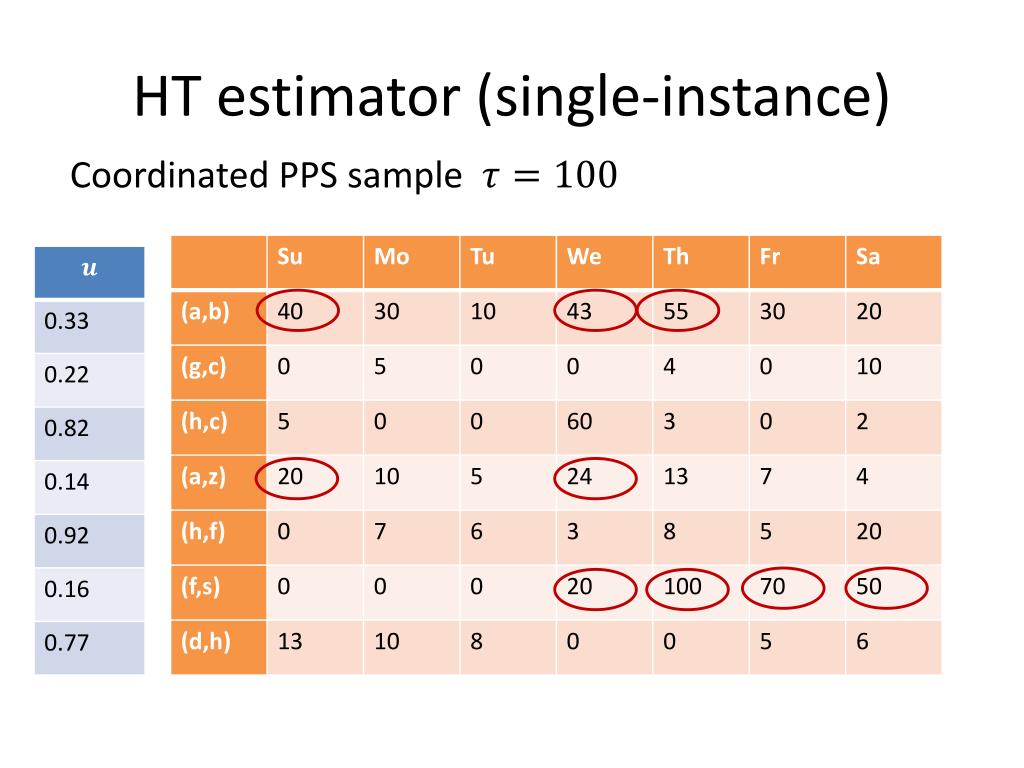 HT estimator (single-instance)

Coordinated PPS sample $\tau = 100$

| $u$ |
|---|
| 0.33 |
| 0.22 |
| 0.82 |
| 0.14 |
| 0.92 |
| 0.16 |
| 0.77 |

| | Su | Mo | Tu | We | Th | Fr | Sa |
|---|---|---|---|---|---|---|---|
| (a,b) | 40 | 30 | 10 | 43 | 55 | 30 | 20 |
| (g,c) | 0 | 5 | 0 | 0 | 4 | 0 | 10 |
| (h,c) | 5 | 0 | 0 | 60 | 3 | 0 | 2 |
| (a,z) | 20 | 10 | 5 | 24 | 13 | 7 | 4 |
| (h,f) | 0 | 7 | 6 | 3 | 8 | 5 | 20 |
| (f,s) | 0 | 0 | 0 | 20 | 100 | 70 | 50 |
| (d,h) | 13 | 10 | 8 | 0 | 0 | 5 | 6 |